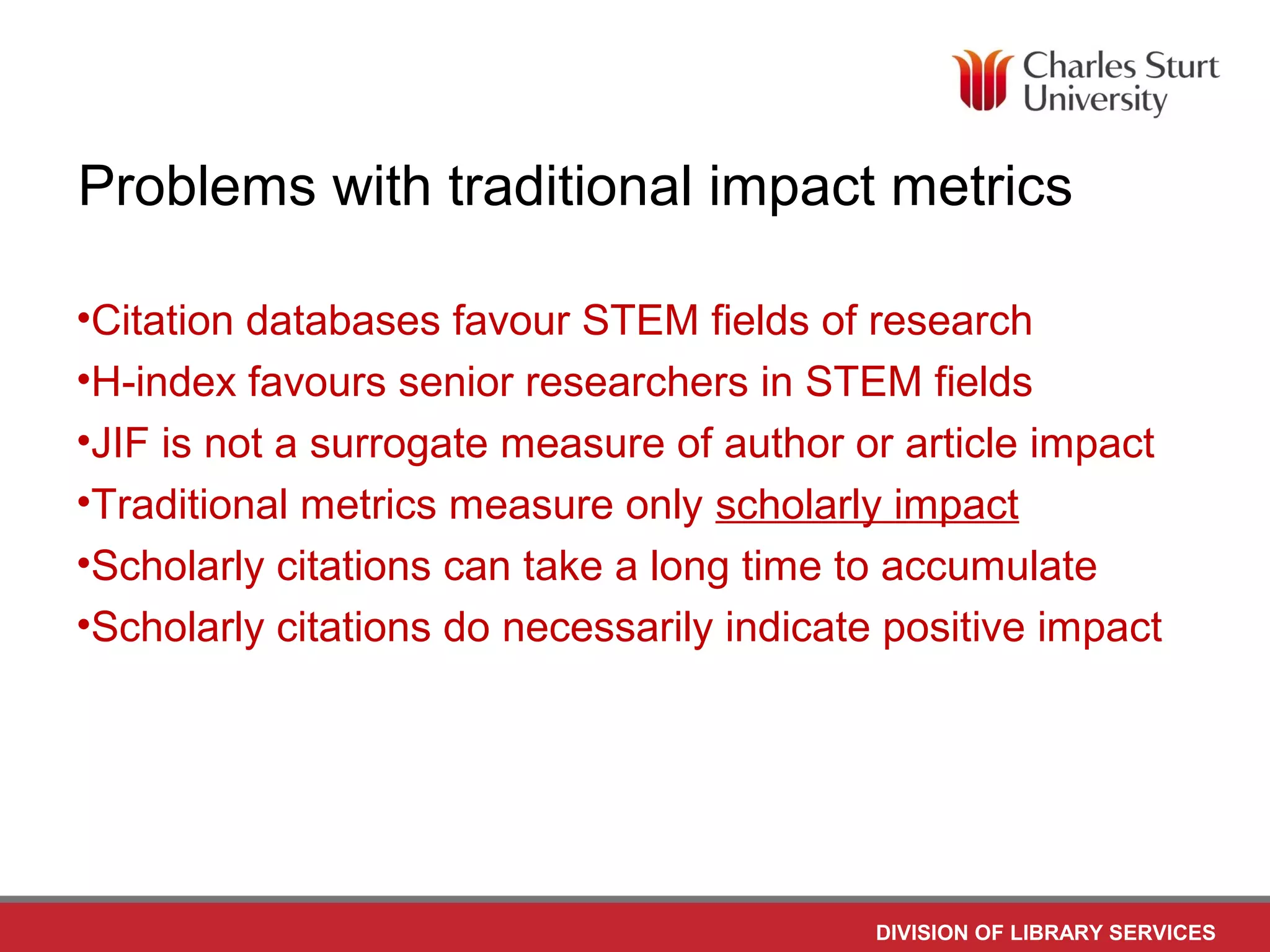 Charles Sturt University

Problems with traditional impact metrics

•Citation databases favour STEM fields of research
•H-index favours senior researchers in STEM fields
•JIF is not a surrogate measure of author or article impact
•Traditional metrics measure only scholarly impact
•Scholarly citations can take a long time to accumulate
•Scholarly citations do necessarily indicate positive impact

DIVISION OF LIBRARY SERVICES